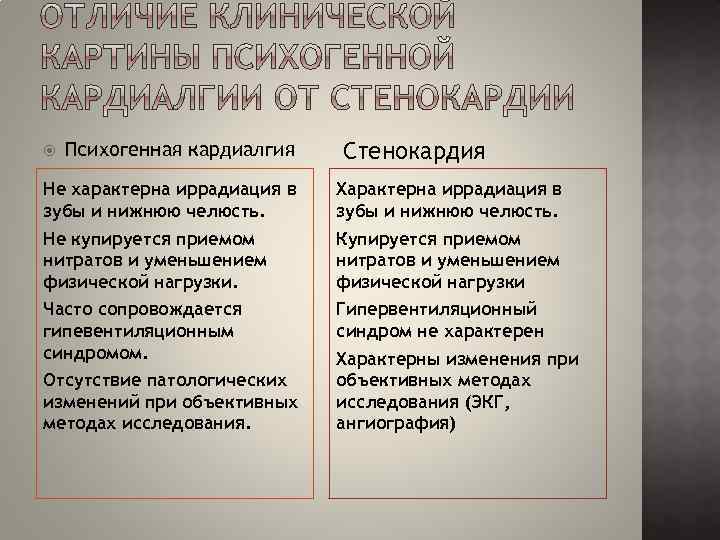 ОТЛИЧИЕ КЛИНИЧЕСКОЙ КАРТИНЫ ПСИХОГЕННОЙ КАРДИАЛГИИ ОТ СТЕНОКАРДИИ

Психогенная кардиалгия

Не характерна иррадиация в зубы и нижнюю челюсть.

Не купируется приемом нитратов и уменьшением физической нагрузки.

Часто сопровождается гипевентиляционным синдромом.

Отсутствие патологических изменений при объективных методах исследования.

Стенокардия

Характерна иррадиация в зубы и нижнюю челюсть.

Купируется приемом нитратов и уменьшением физической нагрузки

Гипервентиляционный синдром не характерен

Характерны изменения при объективных методах исследования (ЭКГ, ангиография)